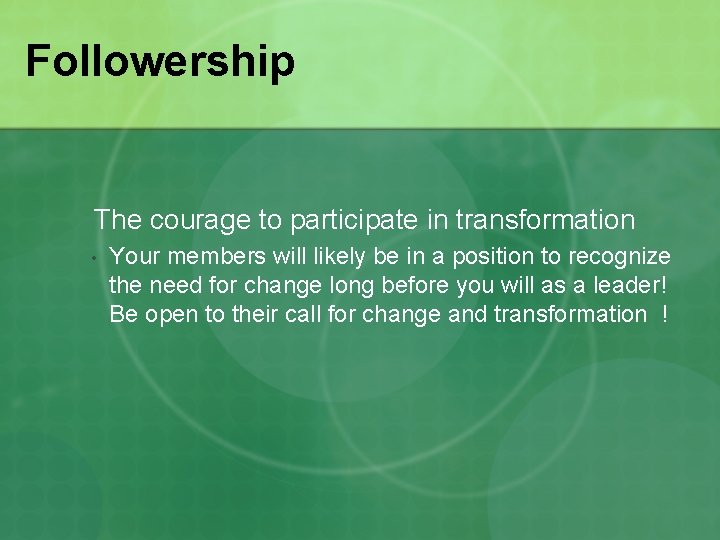 Followership

The courage to participate in transformation

• Your members will likely be in a position to recognize the need for change long before you will as a leader! Be open to their call for change and transformation !